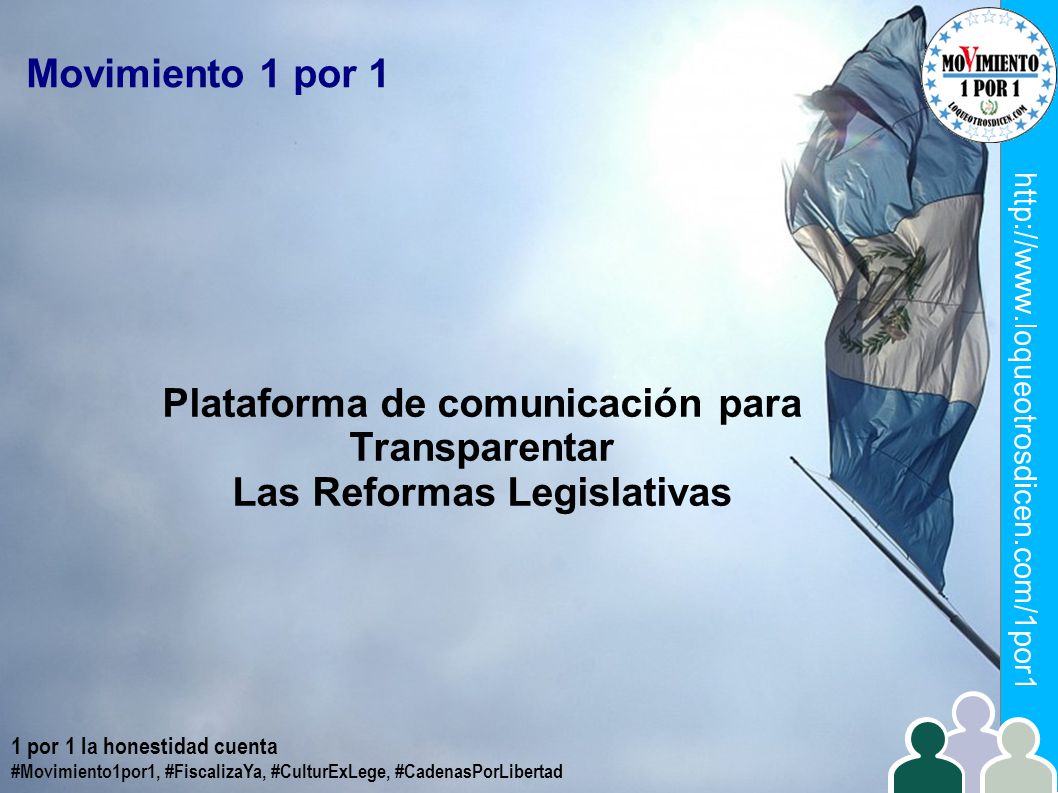 Movimiento 1 por 1

MOVIMIENTO 1 POR 1 LOQUEOTROSDICEN.COM

http://www.loqueotrosdicen.com/1por1

Plataforma de comunicación para Transparentar Las Reformas Legislativas

1 por 1 la honestidad cuenta
#Movimiento1por1, #FiscalizaYa, #CulturExLege, #CadenasPorLibertad